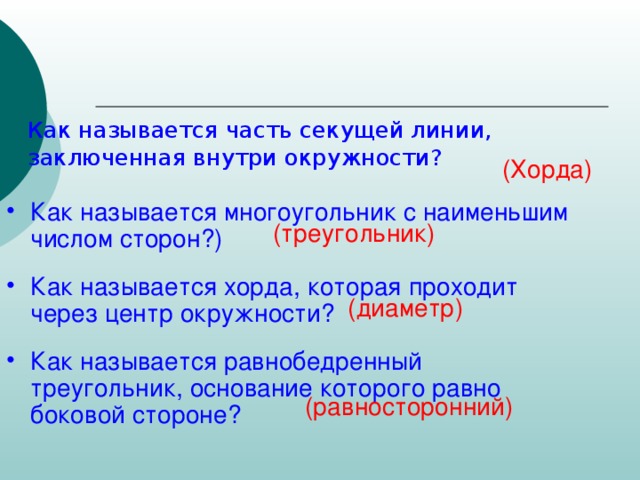 Как называется часть секущей линии, заключенная внутри окружности?

(Хорда)

• Как называется многоугольник с наименьшим числом сторон?) (треугольник)

• Как называется хорда, которая проходит через центр окружности? (диаметр)

• Как называется равнобедренный треугольник, основание которого равно боковой стороне? (равносторонний)